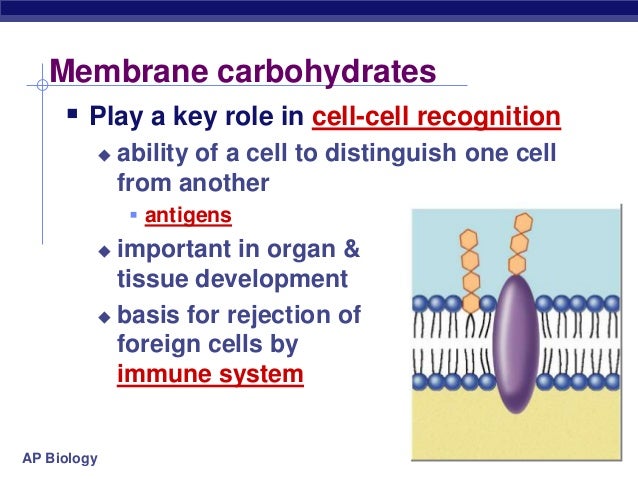 Membrane carbohydrates

▪ Play a key role in cell-cell recognition
  ◆ ability of a cell to distinguish one cell from another
    ▪ antigens
  ◆ important in organ & tissue development
  ◆ basis for rejection of foreign cells by immune system

AP Biology